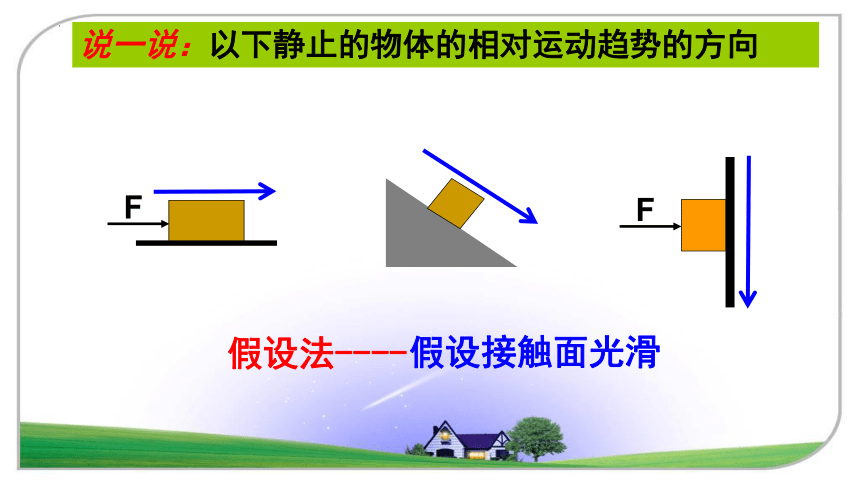 说一说：以下静止的物体的相对运动趋势的方向

F

F

假设法----假设接触面光滑